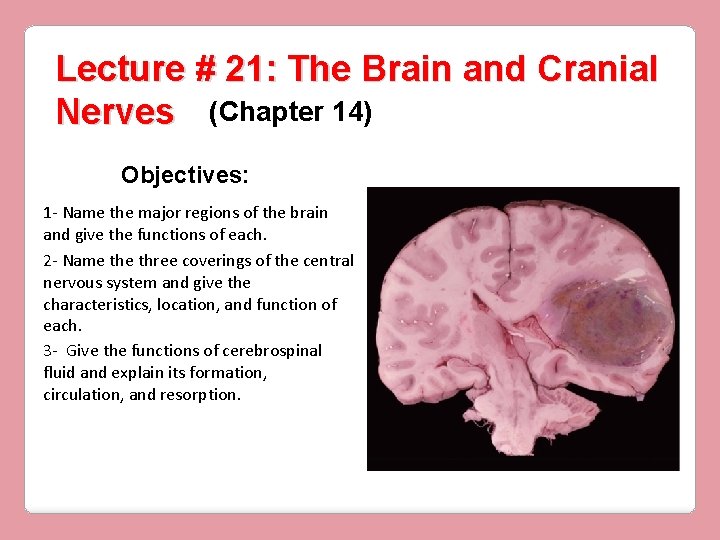 Lecture # 21: The Brain and Cranial Nerves (Chapter 14)

Objectives:

1- Name the major regions of the brain and give the functions of each.

2- Name the three coverings of the central nervous system and give the characteristics, location, and function of each.

3- Give the functions of cerebrospinal fluid and explain its formation, circulation, and resorption.